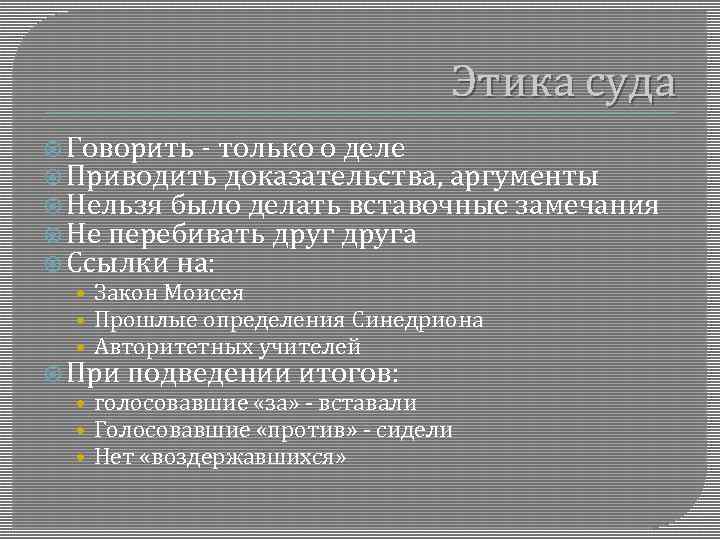 Этика суда

Говорить - только о деле
Приводить доказательства, аргументы
Нельзя было делать вставочные замечания
Не перебивать друг друга
Ссылки на:
Закон Моисея
Прошлые определения Синедриона
Авторитетных учителей
При подведении итогов:
голосовавшие «за» - вставали
Голосовавшие «против» - сидели
Нет «воздержавшихся»